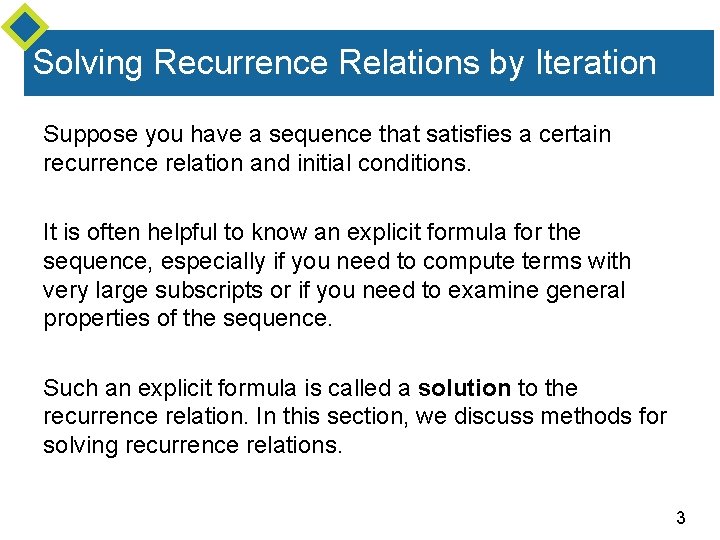 Solving Recurrence Relations by Iteration

Suppose you have a sequence that satisfies a certain recurrence relation and initial conditions.

It is often helpful to know an explicit formula for the sequence, especially if you need to compute terms with very large subscripts or if you need to examine general properties of the sequence.

Such an explicit formula is called a solution to the recurrence relation. In this section, we discuss methods for solving recurrence relations.

3